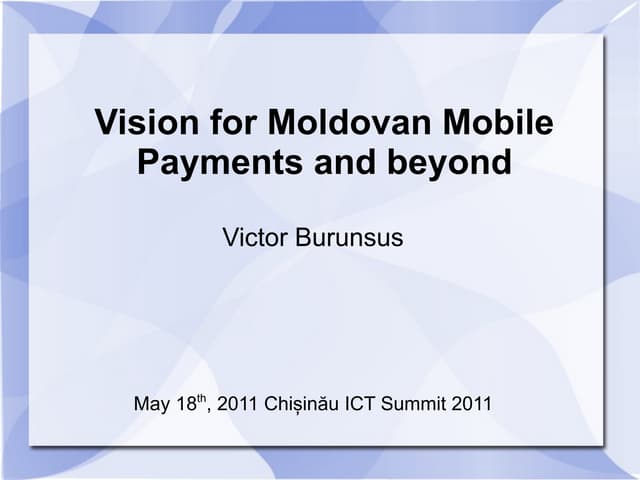 Vision for Moldovan Mobile Payments and beyond

Victor Burunsus

May 18$^{th}$, 2011 Chișinău ICT Summit 2011